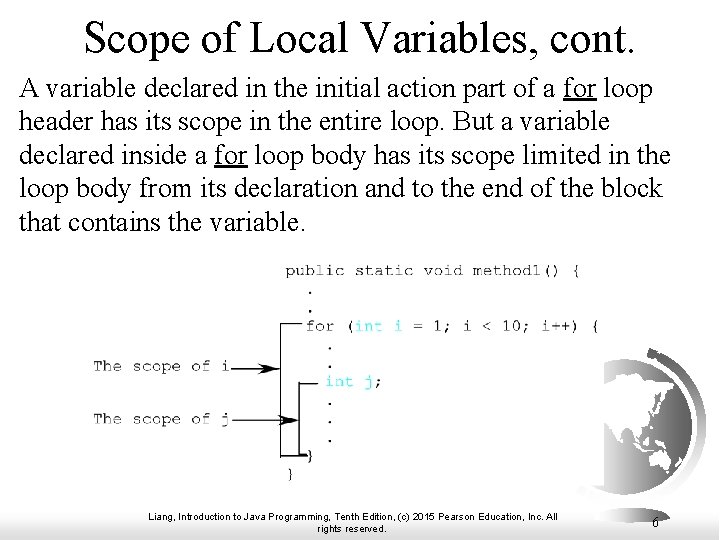 Scope of Local Variables, cont.

A variable declared in the initial action part of a for loop header has its scope in the entire loop. But a variable declared inside a for loop body has its scope limited in the loop body from its declaration and to the end of the block that contains the variable.

public static void method1() {
.
.
for (int i = 1; i < 10; i++) {
.
.
int j;
.
.
.
}
}

The scope of i

The scope of j

Liang, Introduction to Java Programming, Tenth Edition, (c) 2015 Pearson Education, Inc. All rights reserved.

6